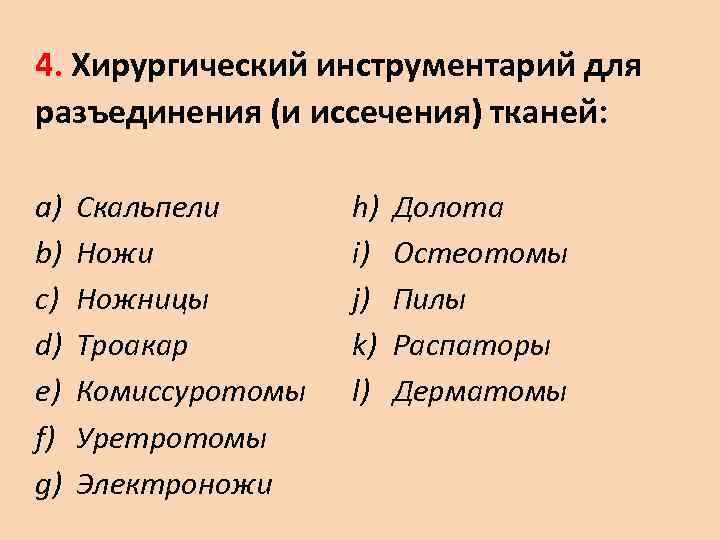 4. Хирургический инструментарий для разъединения (и иссечения) тканей:

a) Скальпели
b) Ножи
c) Ножницы
d) Троакар
e) Комиссуротомы
f) Уретротомы
g) Электроножи

h) Долота
i) Остеотомы
j) Пилы
k) Распаторы
l) Дерматомы